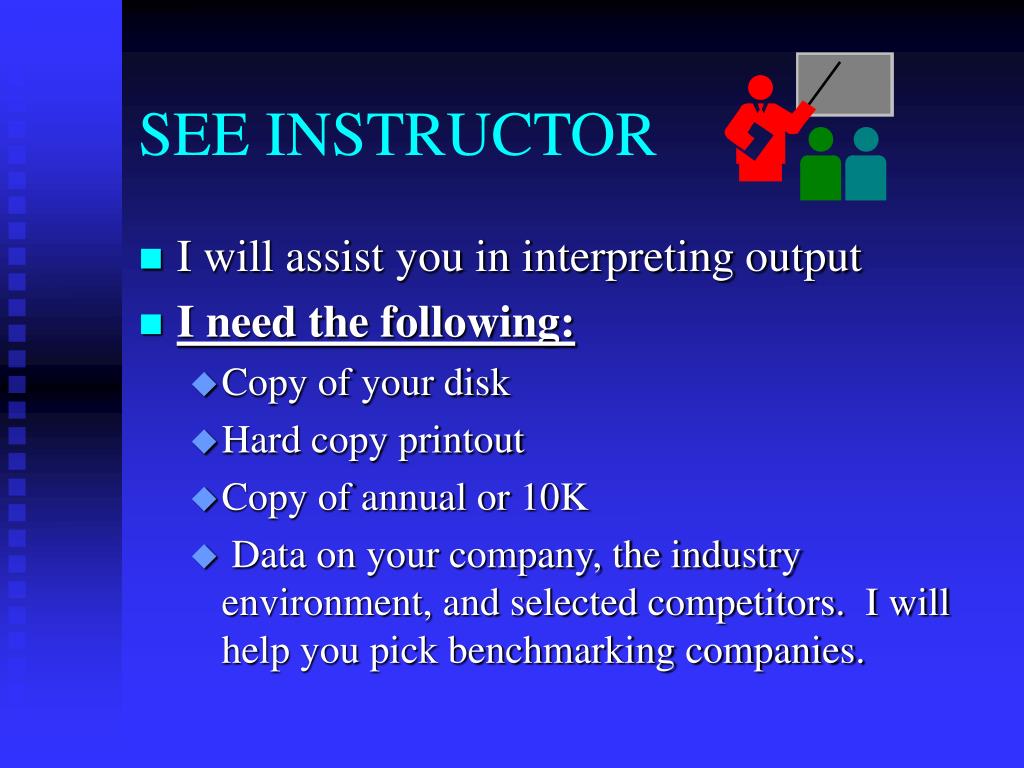 SEE INSTRUCTOR

I will assist you in interpreting output

I need the following:

Copy of your disk

Hard copy printout

Copy of annual or 10K

Data on your company, the industry environment, and selected competitors. I will help you pick benchmarking companies.